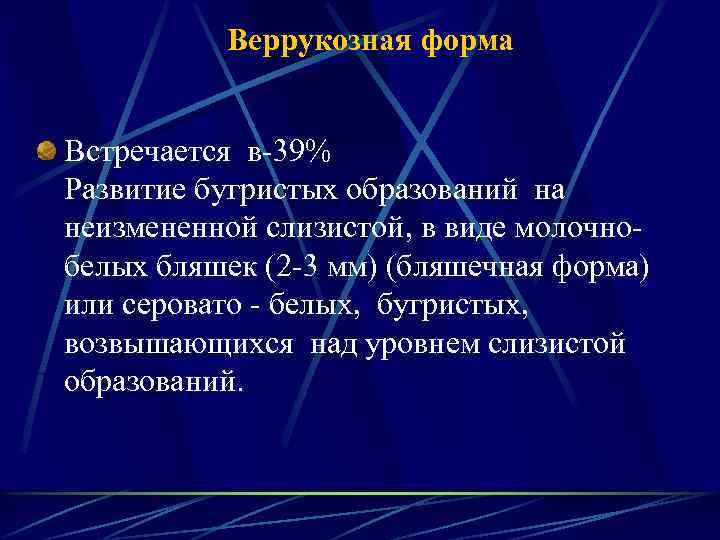 Веррукозная форма

Встречается в-39%
Развитие бугристых образований на неизмененной слизистой, в виде молочно-белых бляшек (2-3 мм) (бляшечная форма) или серовато - белых, бугристых, возвышающихся над уровнем слизистой образований.